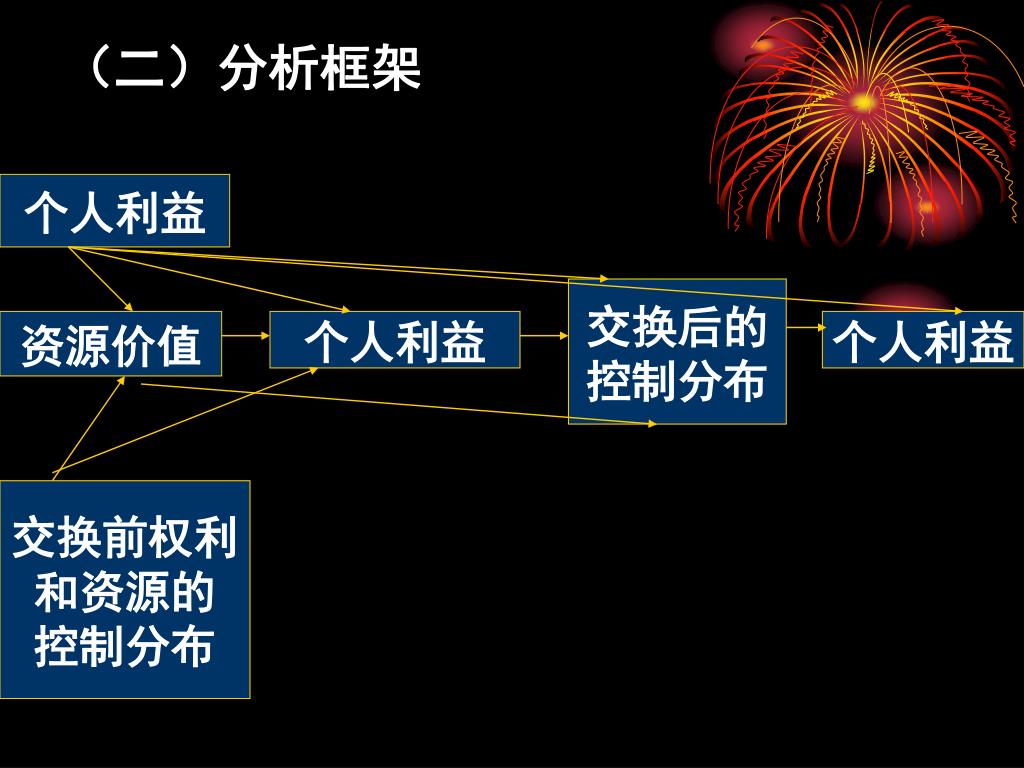 （二）分析框架

个人利益

资源价值

个人利益

交换后的控制分布

个人利益

交换前权利和资源的控制分布